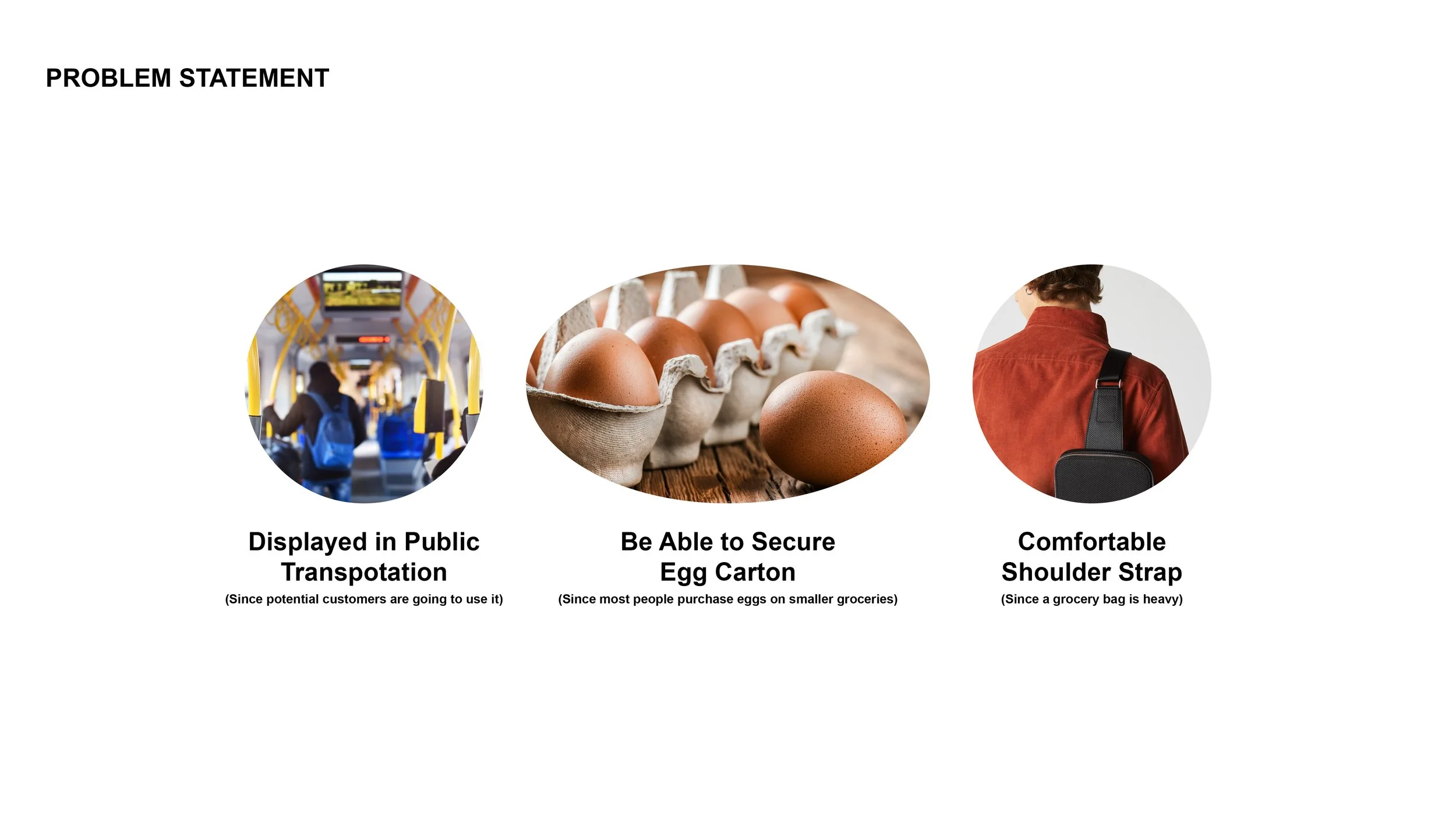 PROBLEM STATEMENT

Displayed in Public Transpotation
(Since potential customers are going to use it)

Be Able to Secure Egg Carton
(Since most people purchase eggs on smaller groceries)

Comfortable Shoulder Strap
(Since a grocery bag is heavy)